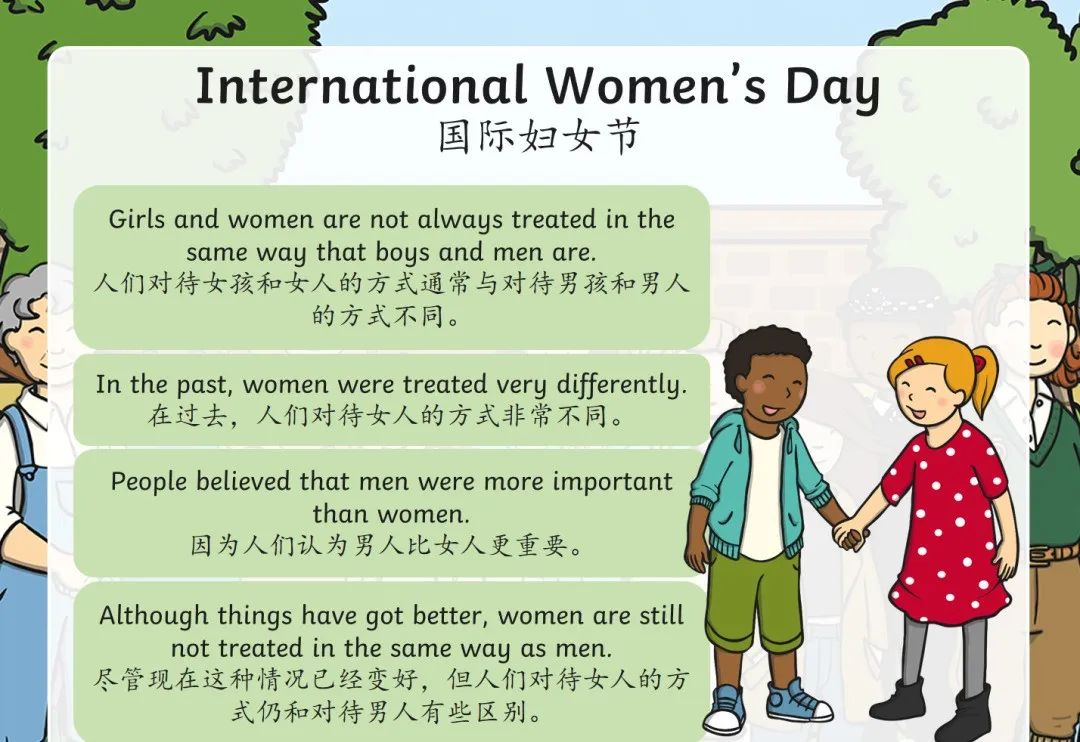 International Women's Day
国际妇女节

Girls and women are not always treated in the same way that boys and men are.
人们对待女孩和女人的方式通常与对待男孩和男人的方式不同。

In the past, women were treated very differently.
在过去，人们对待女人的方式非常不同。

People believed that men were more important than women.
因为人们认为男人比女人更重要。

Although things have got better, women are still not treated in the same way as men.
尽管现在这种情况已经变好，但人们对待女人的方式仍和对待男人有些区别。